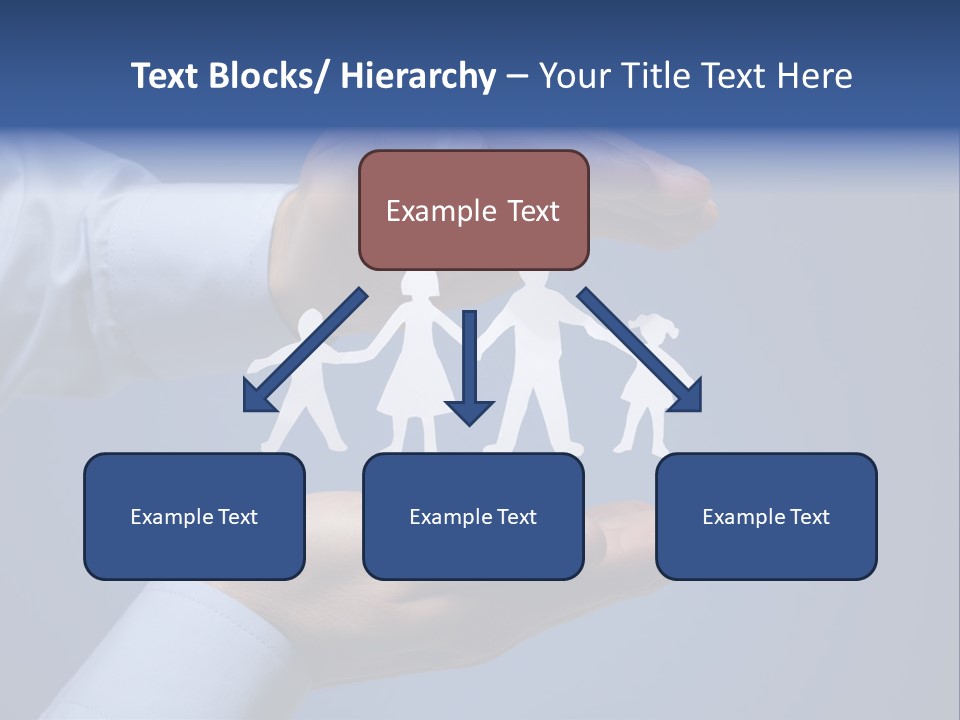 Text Blocks/ Hierarchy – Your Title Text Here

Example Text

Example Text

Example Text

Example Text